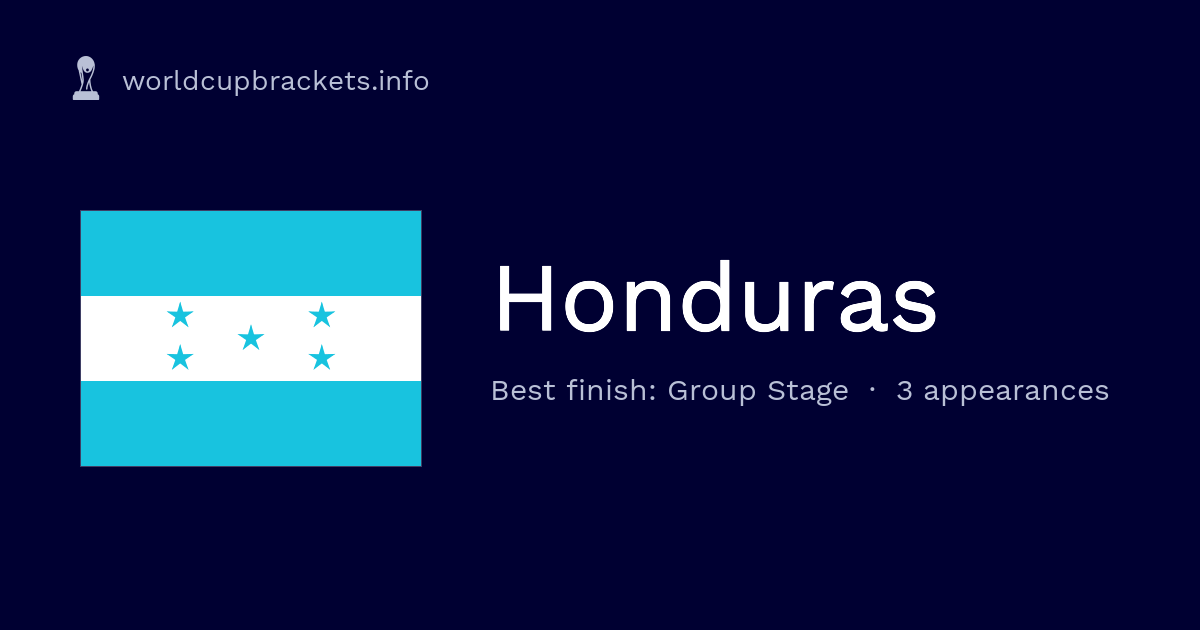 worldcupbrackets.info

Honduras

Best finish: Group Stage · 3 appearances